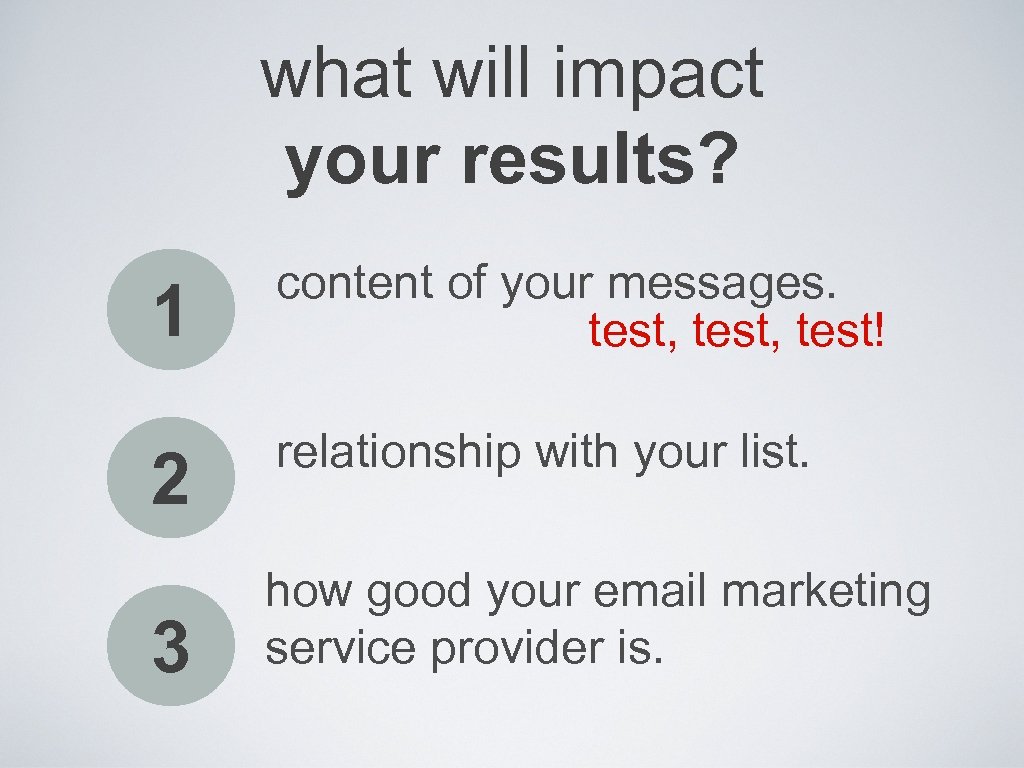 what will impact
your results?

1 content of your messages.
test, test, test!

2 relationship with your list.

3 how good your email marketing service provider is.